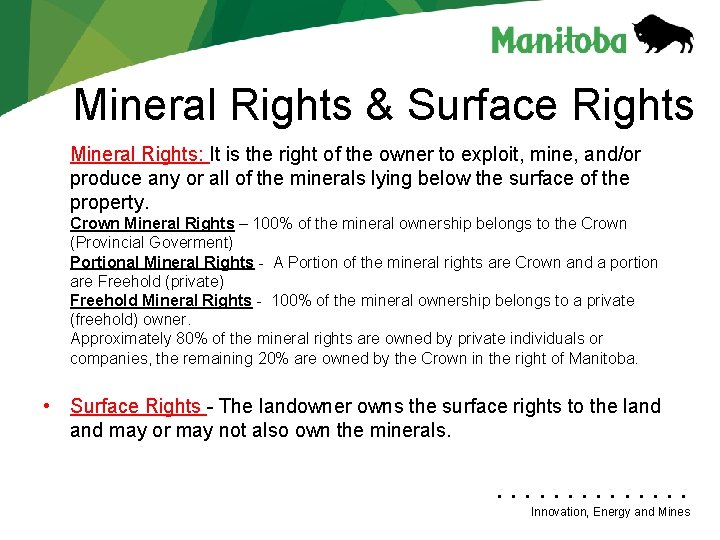 Manitoba

Mineral Rights & Surface Rights

Mineral Rights: It is the right of the owner to exploit, mine, and/or produce any or all of the minerals lying below the surface of the property.

Crown Mineral Rights – 100% of the mineral ownership belongs to the Crown (Provincial Goverment)

Portional Mineral Rights - A Portion of the mineral rights are Crown and a portion are Freehold (private)

Freehold Mineral Rights - 100% of the mineral ownership belongs to a private (freehold) owner.

Approximately 80% of the mineral rights are owned by private individuals or companies, the remaining 20% are owned by the Crown in the right of Manitoba.

• Surface Rights - The landowner owns the surface rights to the land and may or may not also own the minerals.

Innovation, Energy and Mines